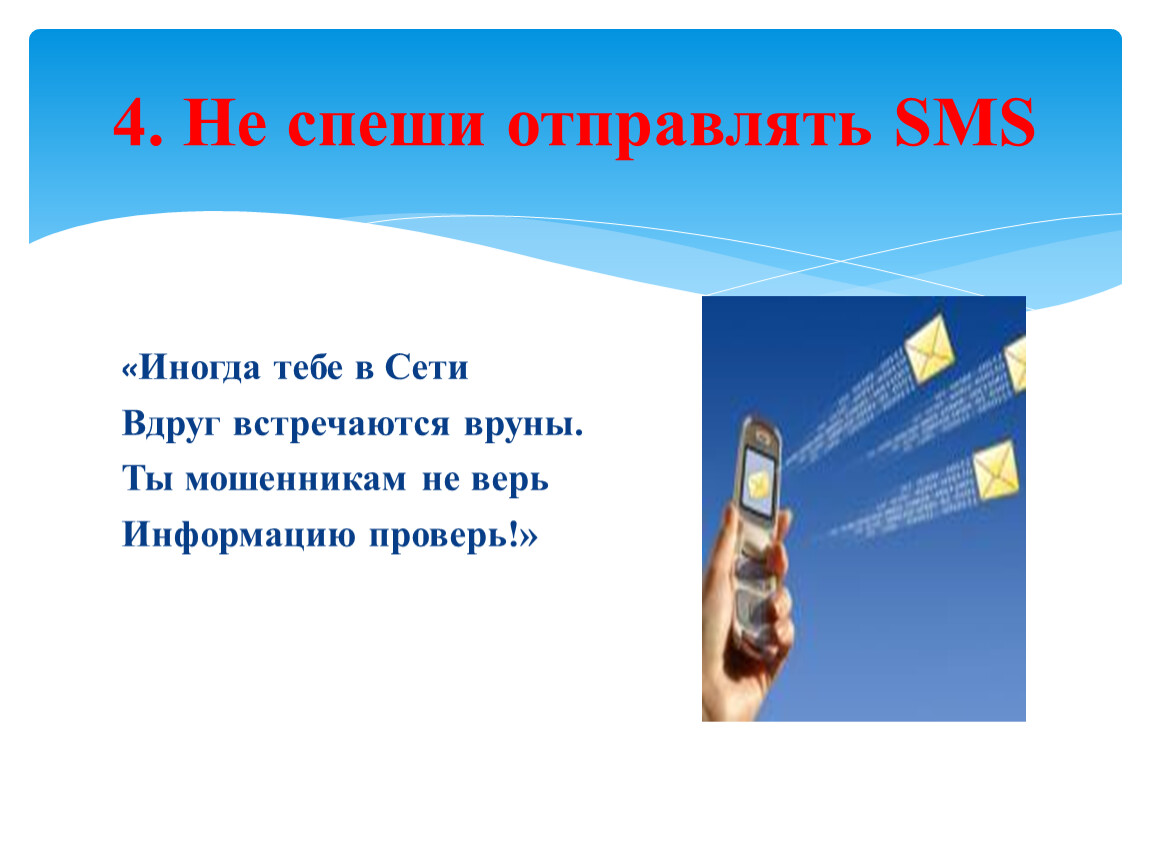 4. Не спеши отправлять SMS

«Иногда тебе в Сети
Вдруг встречаются вруны.
Ты мошенникам не верь
Информацию проверь!»